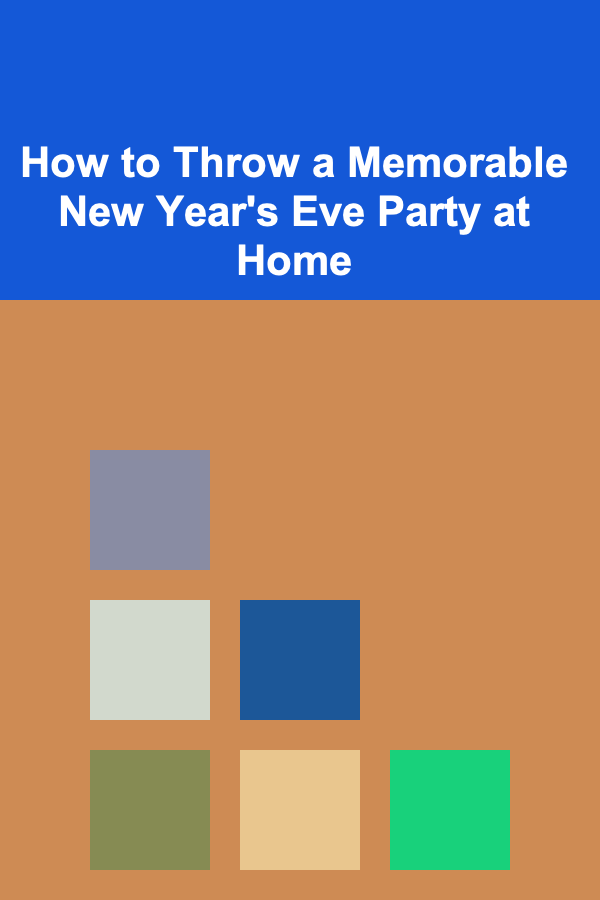 How to Throw a Memorable New Year's Eve Party at Home